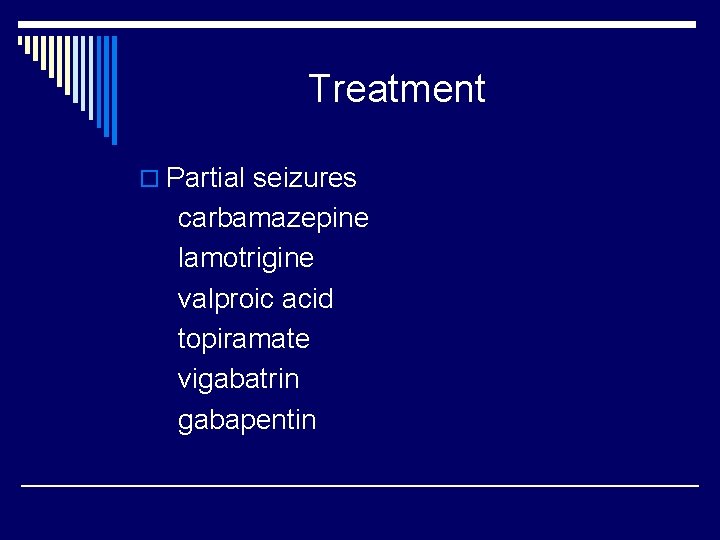 Treatment

Partial seizures
carbamazepine
lamotrigine
valproic acid
topiramate
vigabatrin
gabapentin